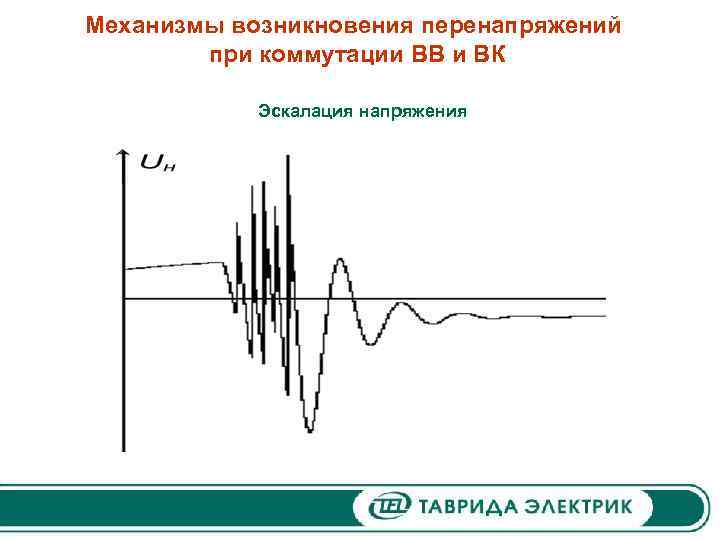 Механизмы возникновения перенапряжений при коммутации ВВ и ВК

Эскалация напряжения

$U_н$

TEL ТАВРИДА ЭЛЕКТРИК